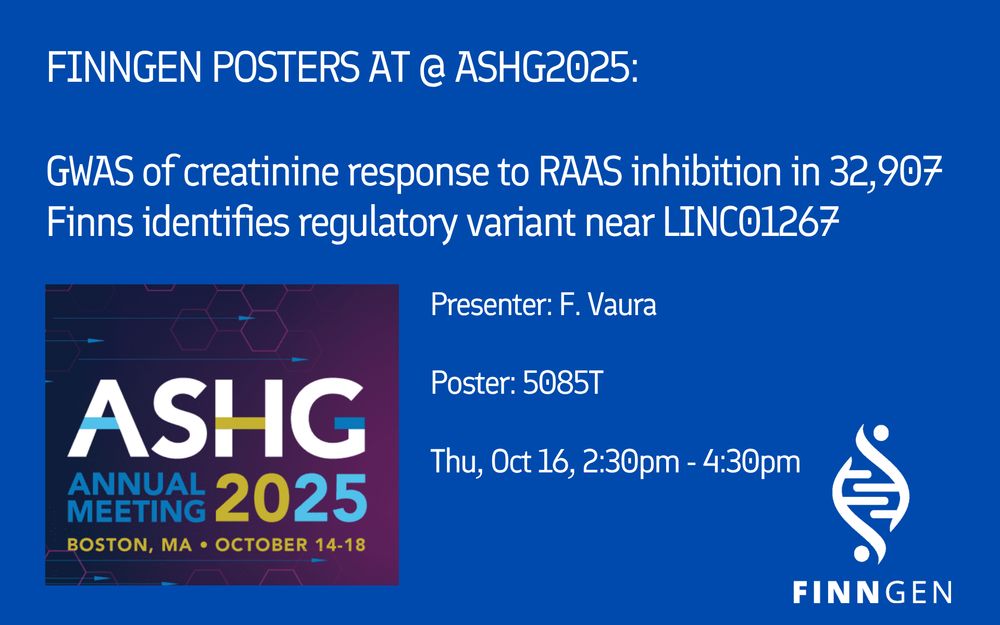 FINNGEN POSTERS AT @ ASHG2025:

GWAS of creatinine response to RAAS inhibition in 32,907 Finns identifies regulatory variant near LINC01267

ASHG
ANNUAL MEETING 2025
BOSTON, MA • OCTOBER 14-18

Presenter: F. Vaura

Poster: 5085T

Thu, Oct 16, 2:30pm - 4:30pm

FINNGEN